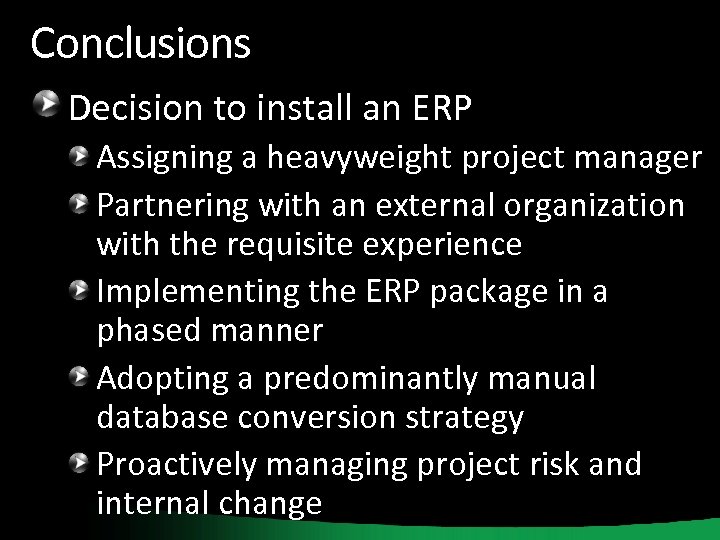 Conclusions

Decision to install an ERP

Assigning a heavyweight project manager

Partnering with an external organization with the requisite experience

Implementing the ERP package in a phased manner

Adopting a predominantly manual database conversion strategy

Proactively managing project risk and internal change